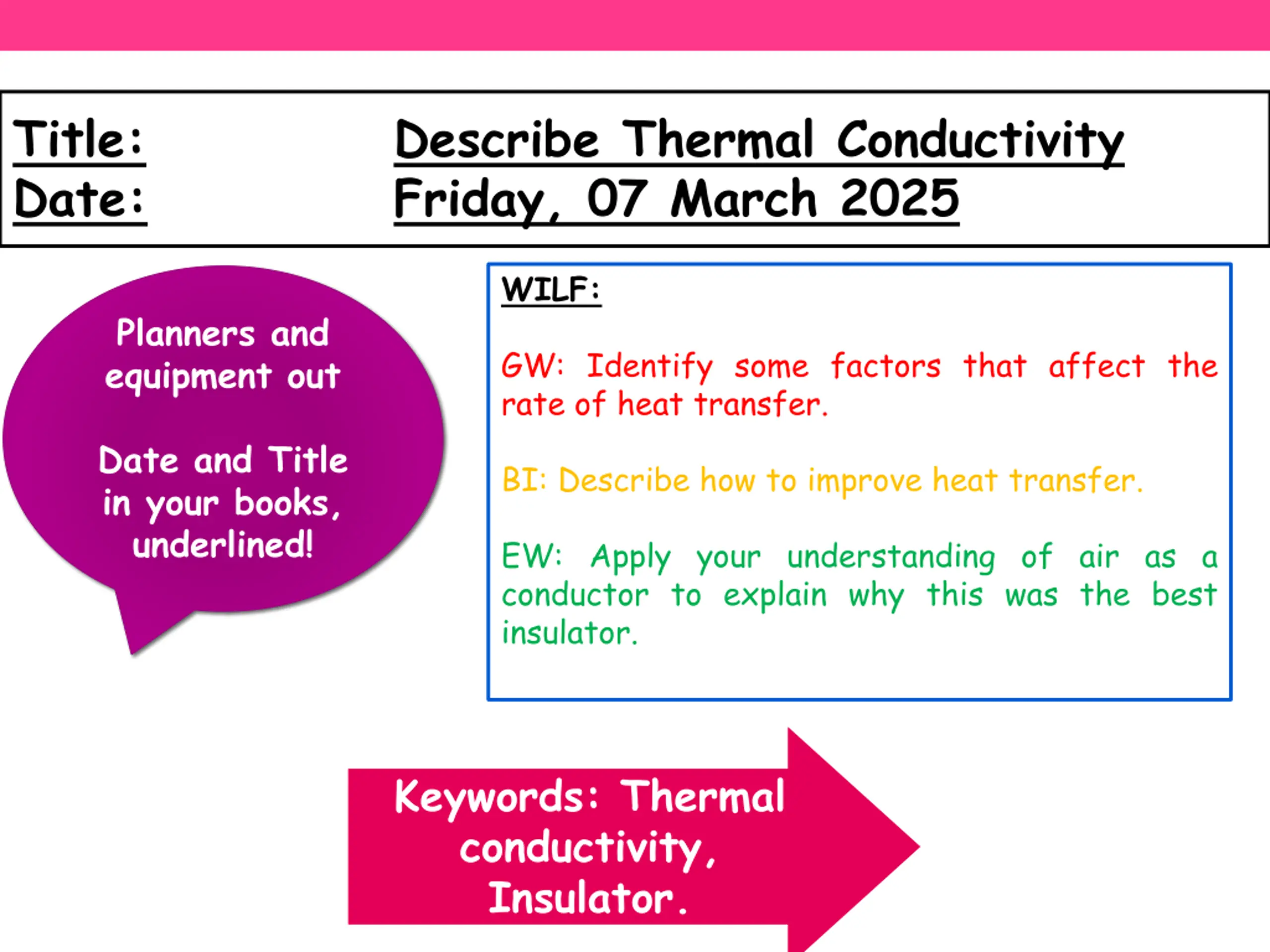 Title: Describe Thermal Conductivity
Date: Friday, 07 March 2025

Planners and equipment out

Date and Title in your books, underlined!

WILF:

GW: Identify some factors that affect the rate of heat transfer.

BI: Describe how to improve heat transfer.

EW: Apply your understanding of air as a conductor to explain why this was the best insulator.

Keywords: Thermal conductivity, Insulator.